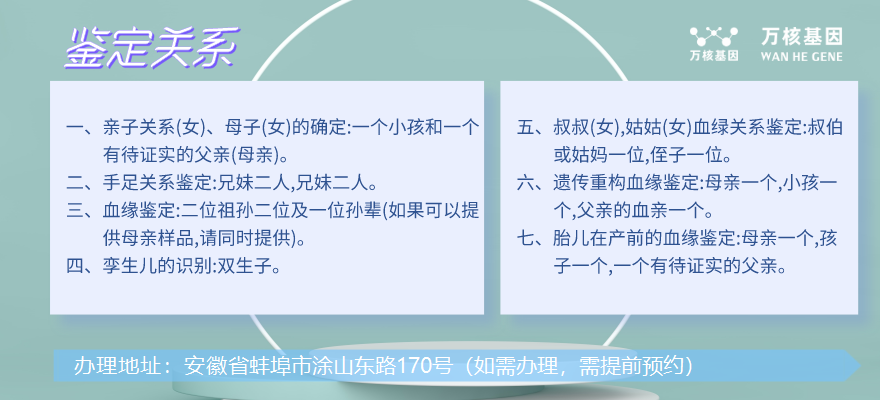 鉴定关系

万核基因

万核基因
WAN HE GENE

一、亲子关系(女)、母子(女)的确定:一个小孩和一个有待证实的父亲(母亲)。
二、手足关系鉴定:兄妹二人,兄妹二人。
三、血缘鉴定:二位祖孙二位及一位孙辈(如果可以提供母亲样品,请同时提供)。
四、孪生儿的识别:双生子。

五、叔叔(女),姑姑(女)血绿关系鉴定:叔伯或姑妈一位,侄子一位。
六、遗传重构血缘鉴定:母亲一个,小孩一个,父亲的血亲一个。
七、胎儿在产前的血缘鉴定:母亲一个,孩子一个,一个有待证实的父亲。

办理地址：安徽省蚌埠市涂山东路170号（如需办理，需提前预约）